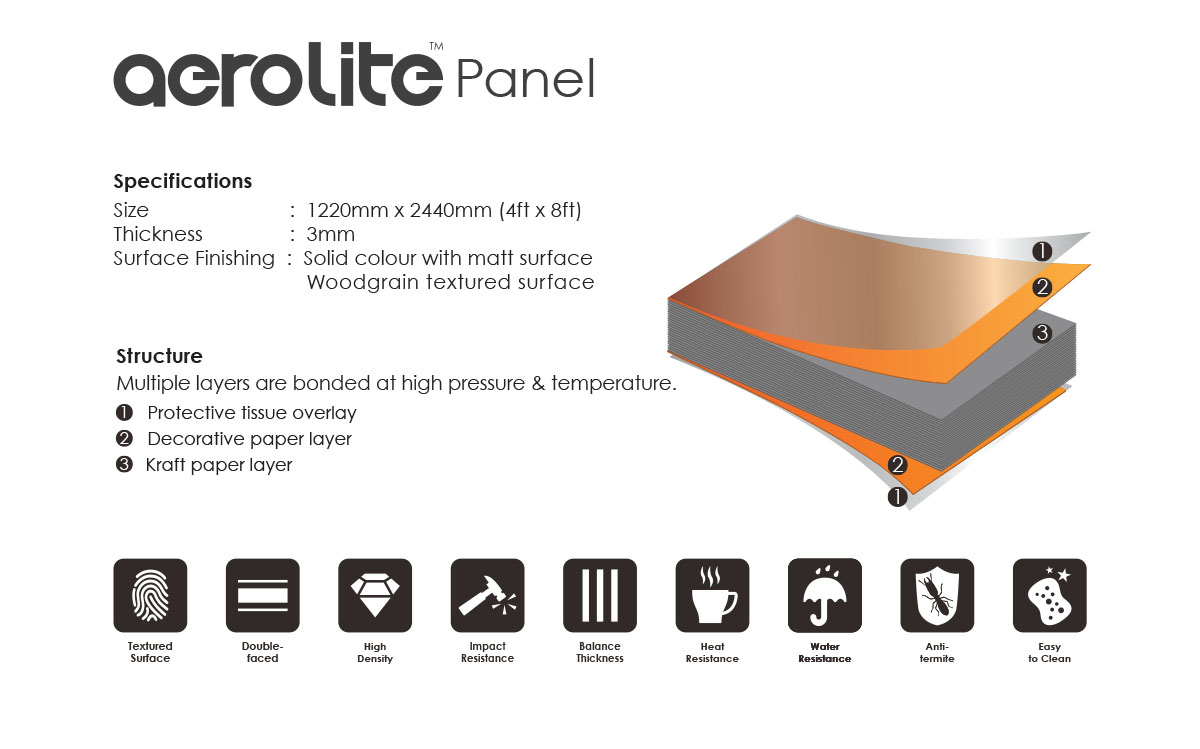 aerolite™ Panel

Specifications
Size : 1220mm x 2440mm (4ft x 8ft)
Thickness : 3mm
Surface Finishing : Solid colour with matt surface
Woodgrain textured surface

Structure
Multiple layers are bonded at high pressure & temperature.
❶ Protective tissue overlay
❷ Decorative paper layer
❸ Kraft paper layer

❶
❷
❸
❷
❶

Textured Surface
Double-faced
High Density
Impact Resistance
Balance Thickness
Heat Resistance
Water Resistance
Anti-termite
Easy to Clean